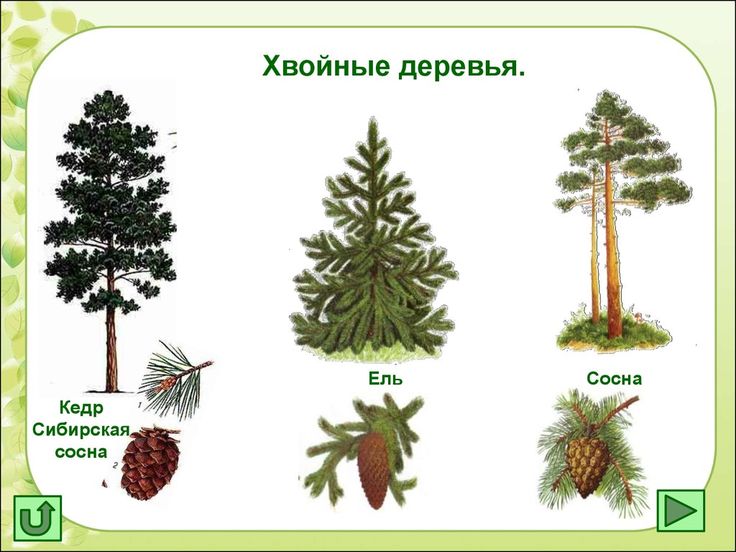 Хвойные деревья.

Кедр Сибирская сосна

1

2

Ель

Сосна